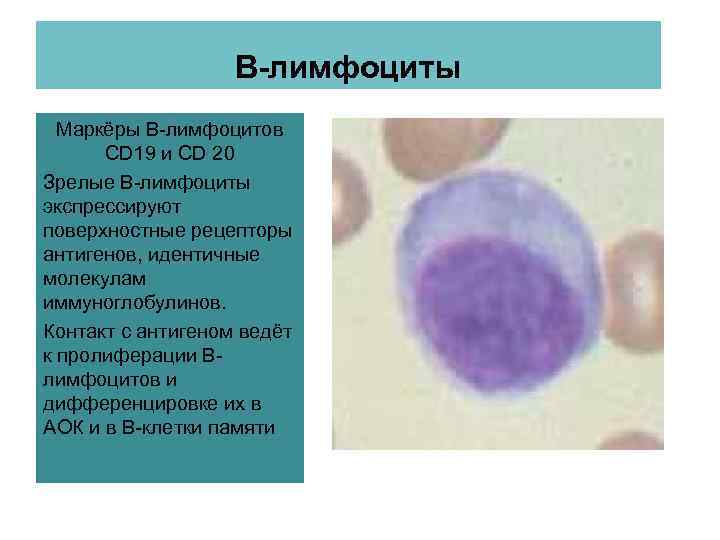 В-лимфоциты

Маркёры В-лимфоцитов CD19 и CD 20

Зрелые В-лимфоциты экспрессируют поверхностные рецепторы антигенов, идентичные молекулам иммуноглобулинов.

Контакт с антигеном ведёт к пролиферации В-лимфоцитов и дифференцировке их в АОК и в В-клетки памяти